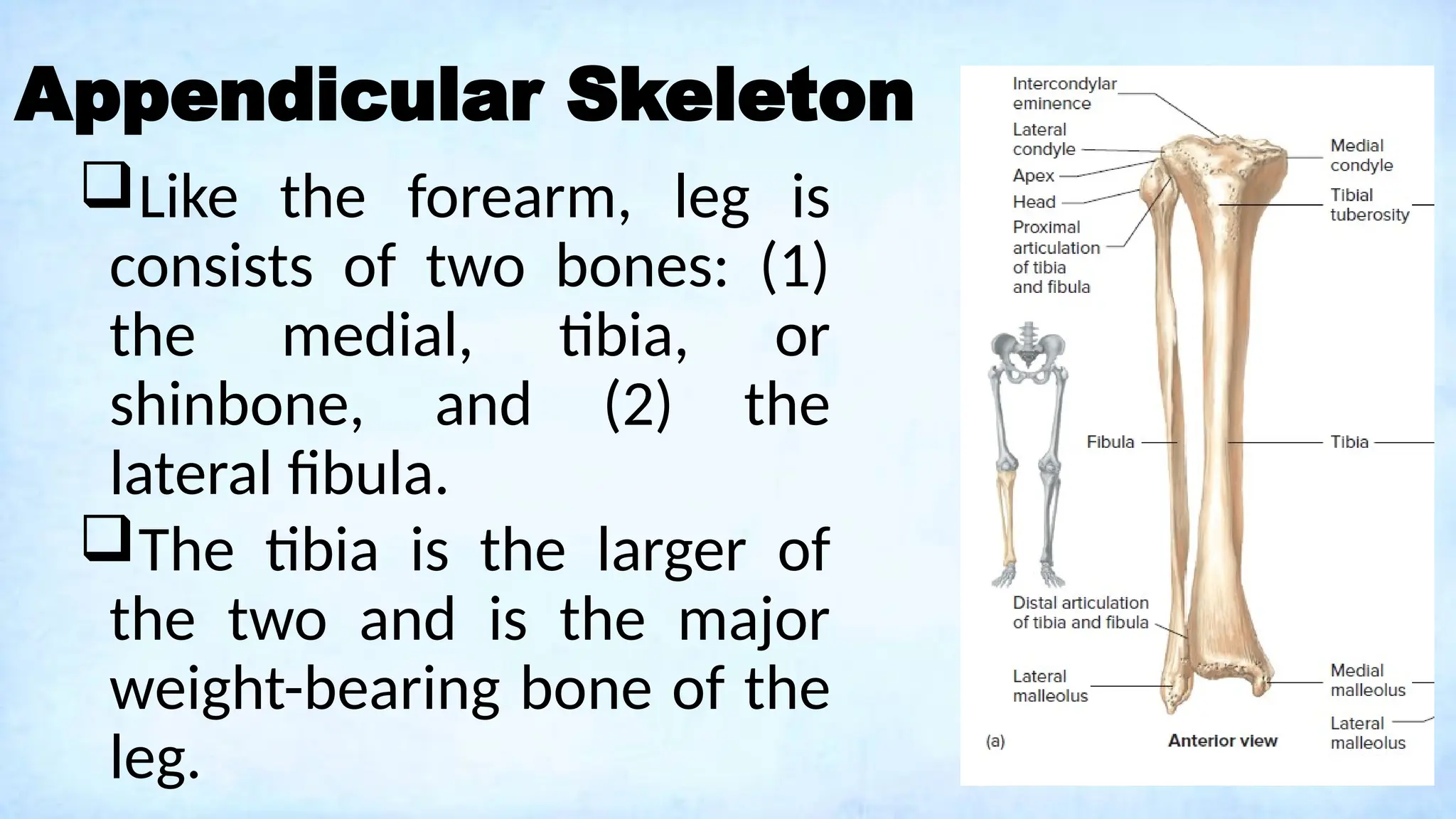 Appendicular Skeleton

❑Like the forearm, leg is consists of two bones: (1) the medial, tibia, or shinbone, and (2) the lateral fibula.

❑The tibia is the larger of the two and is the major weight-bearing bone of the leg.

Intercondylar eminence
Lateral condyle
Apex
Head
Proximal articulation of tibia and fibula
Medial condyle
Tibial tuberosity
Fibula
Tibia
Distal articulation of tibia and fibula
Lateral malleolus
Medial malleolus
Lateral malleolus
(a)
Anterior view